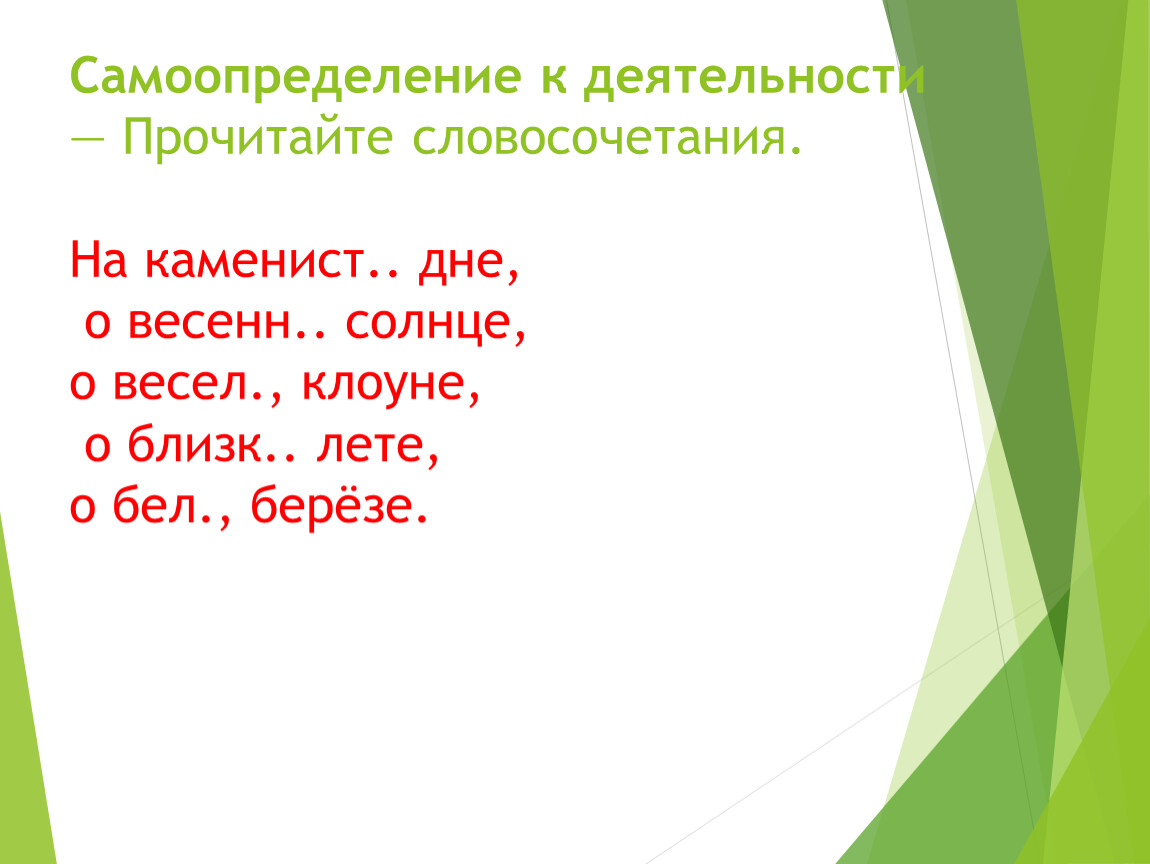 Самоопределение к деятельности
— Прочитайте словосочетания.

На каменист.. дне,
о весенн.. солнце,
о весел., клоуне,
о близк.. лете,
о бел., берёзе.